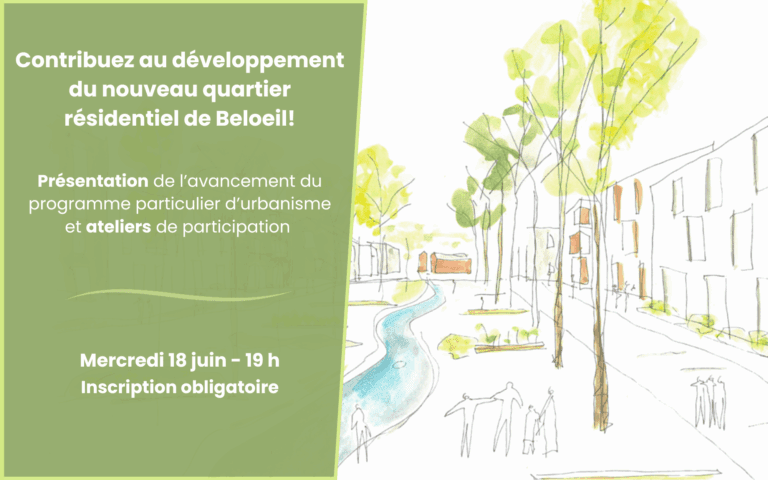 Contribuez au développement du nouveau quartier résidentiel de Beloeil!

Présentation de l'avancement du programme particulier d'urbanisme et ateliers de participation

Mercredi 18 juin - 19 h
Inscription obligatoire